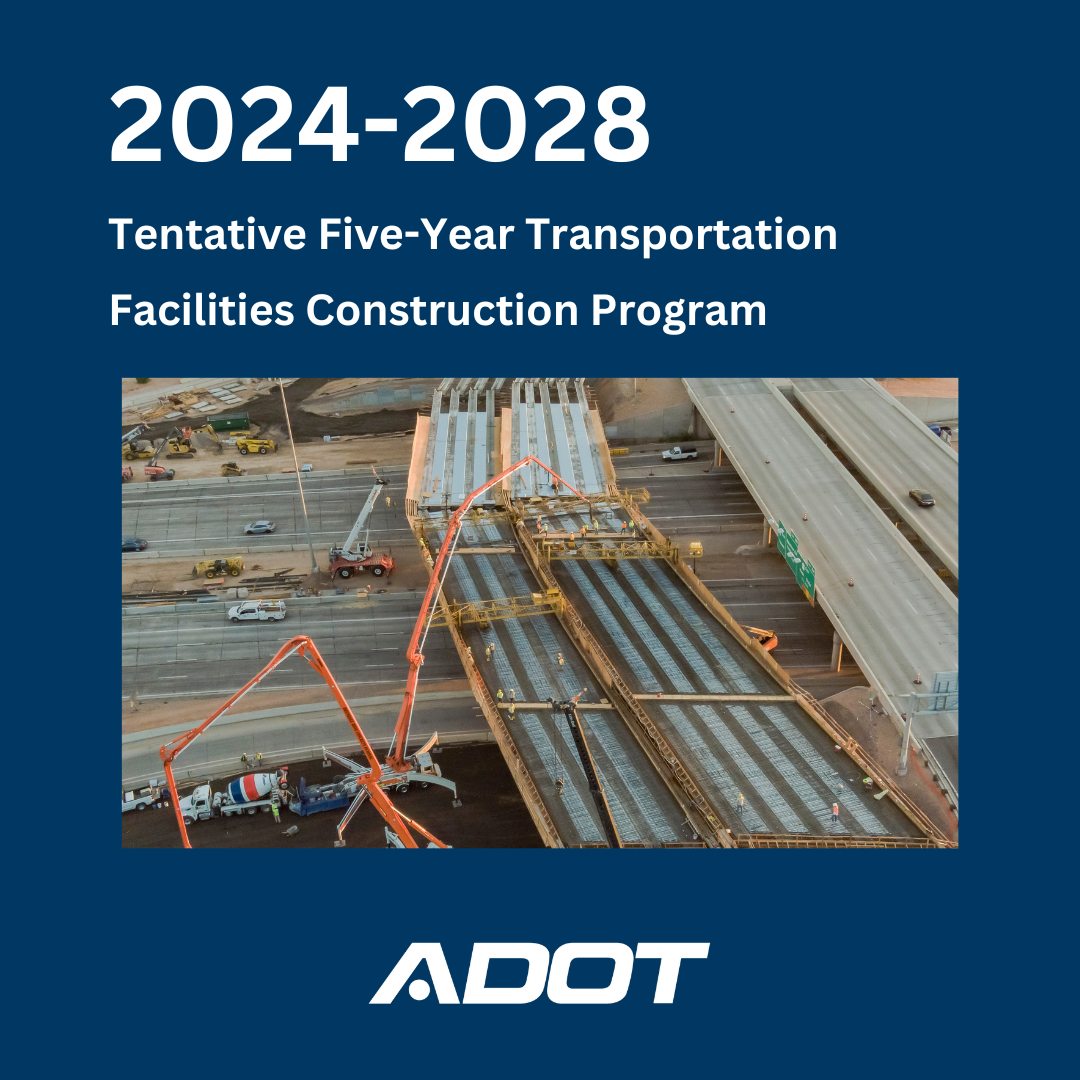 2024-2028

Tentative Five-Year Transportation Facilities Construction Program

ADOT